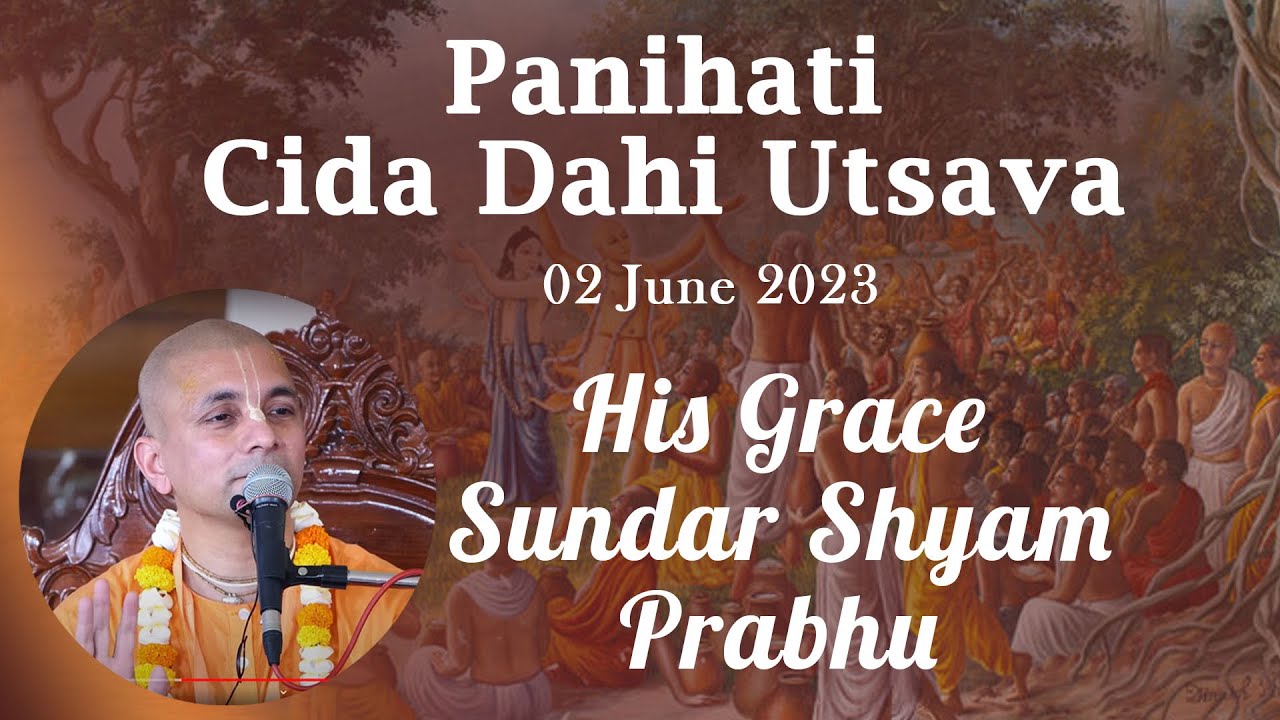 Panihati
Cida Dahi Utsava

02 June 2023

His Grace
Sundar Shyam
Prabhu